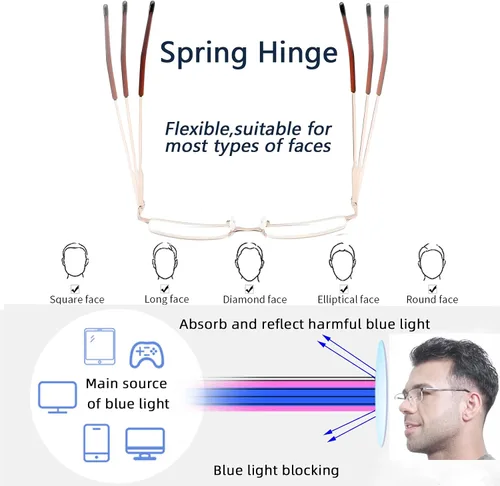 Spring Hinge

Flexible,suitable for most types of faces

Square face

Long face

Diamond face

Elliptical face

Round face

Absorb and reflect harmful blue light

Main source of blue light

Blue light blocking